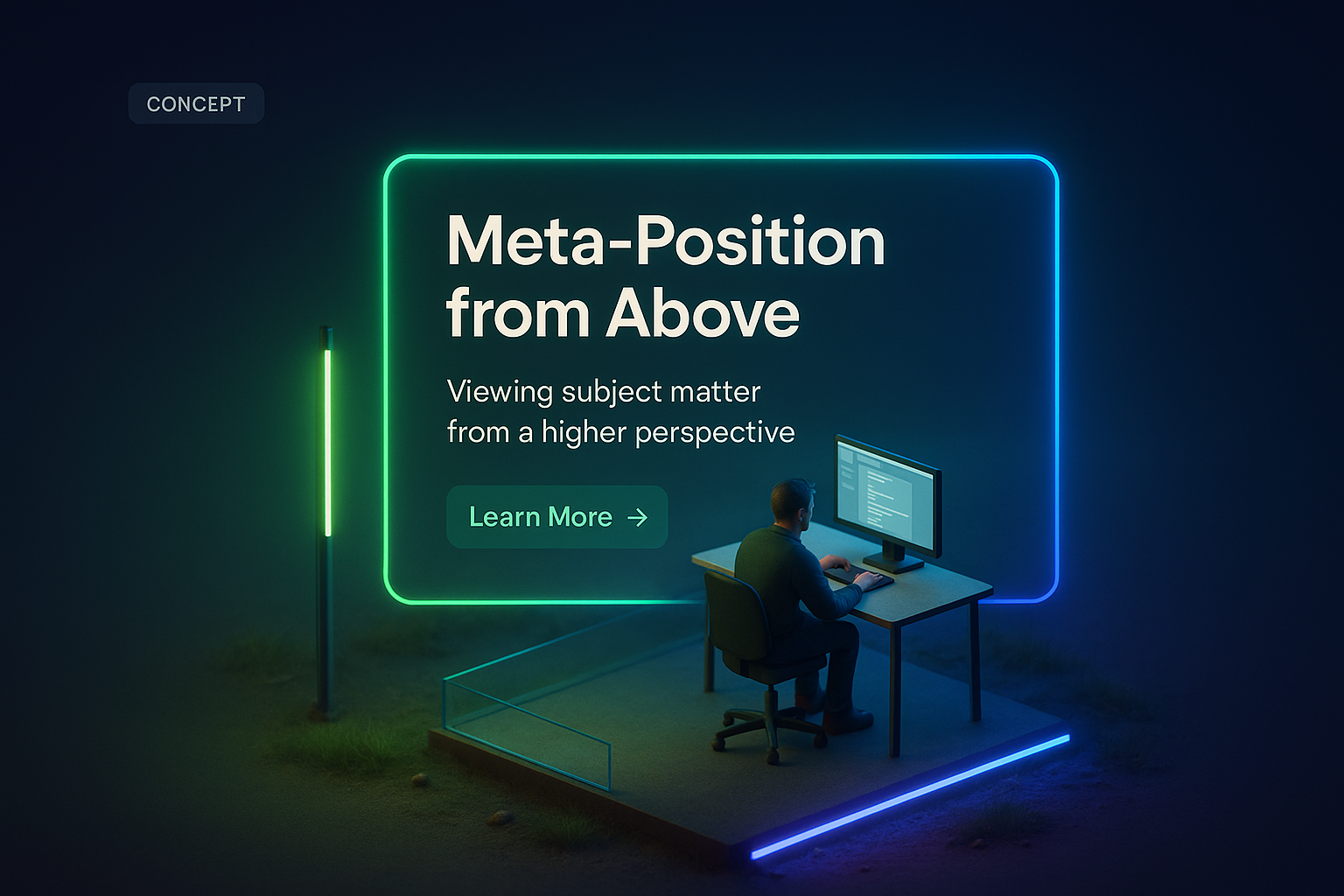 CONCEPT

Meta-Position from Above

Viewing subject matter from a higher perspective

Learn More →